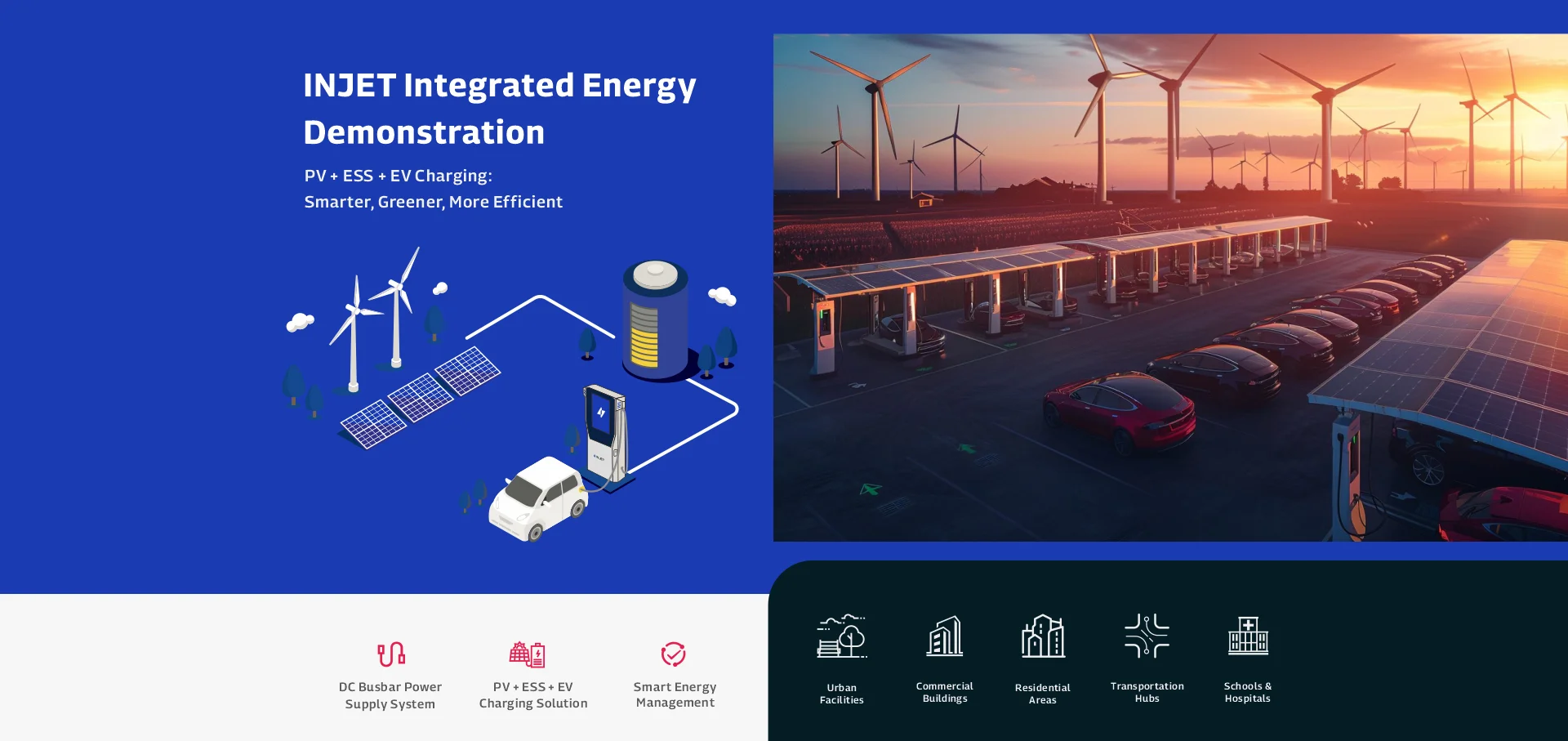 INJET Integrated Energy Demonstration

PV + ESS + EV Charging:
Smarter, Greener, More Efficient

DC Busbar Power Supply System

PV + ESS + EV Charging Solution

Smart Energy Management

Urban Facilities

Commercial Buildings

Residential Areas

Transportation Hubs

Schools & Hospitals